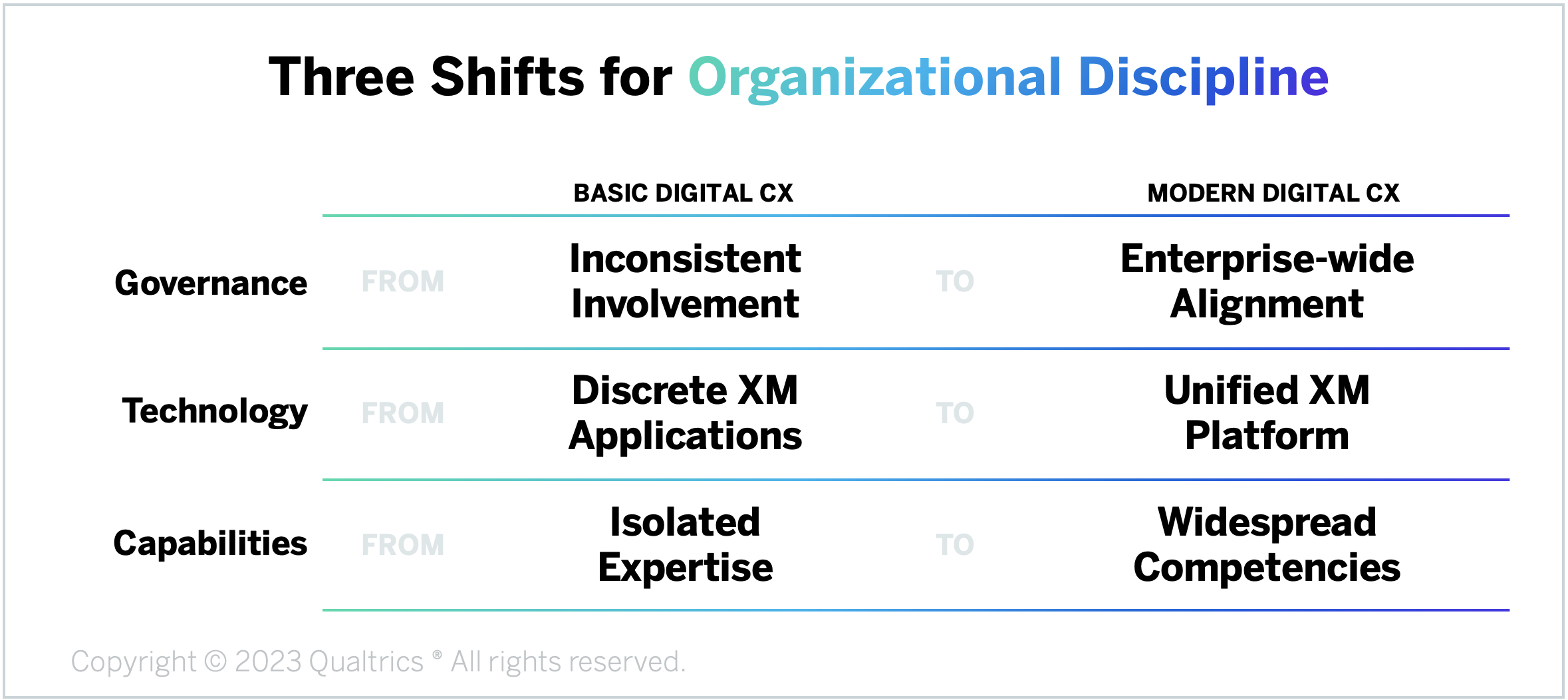 Three Shifts for Organizational Discipline

| | | BASIC DIGITAL CX | | MODERN DIGITAL CX |
|---|---|---|---|---|
| Governance | FROM | Inconsistent Involvement | TO | Enterprise-wide Alignment |
| Technology | FROM | Discrete XM Applications | TO | Unified XM Platform |
| Capabilities | FROM | Isolated Expertise | TO | Widespread Competencies |

Copyright © 2023 Qualtrics ® All rights reserved.